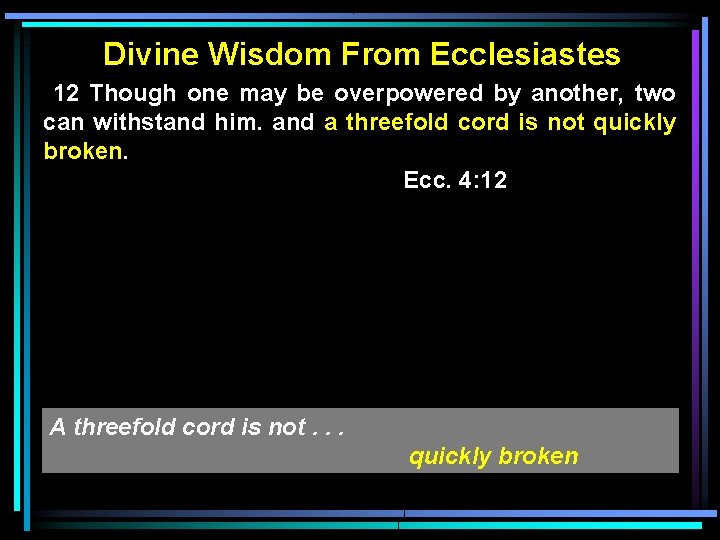 Divine Wisdom From Ecclesiastes

12 Though one may be overpowered by another, two can withstand him. and a threefold cord is not quickly broken.

Ecc. 4:12

A threefold cord is not . . .

quickly broken